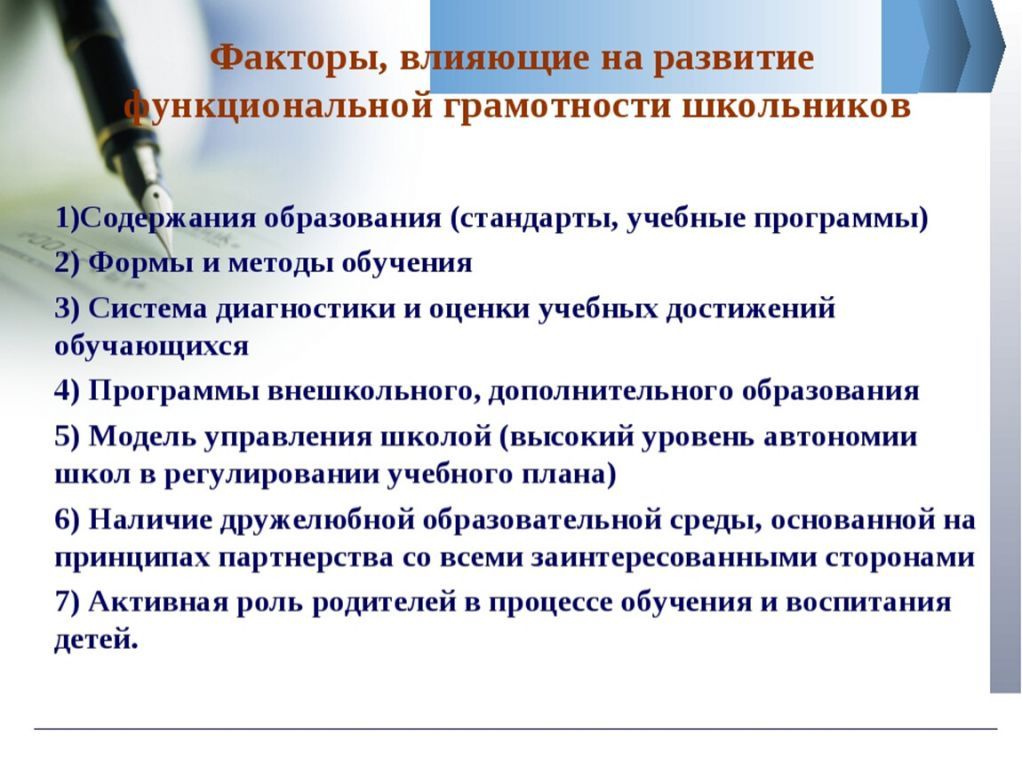 Факторы, влияющие на развитие функциональной грамотности школьников

1)Содержания образования (стандарты, учебные программы)

2) Формы и методы обучения

3) Система диагностики и оценки учебных достижений обучающихся

4) Программы внешкольного, дополнительного образования

5) Модель управления школой (высокий уровень автономии школ в регулировании учебного плана)

6) Наличие дружелюбной образовательной среды, основанной на принципах партнерства со всеми заинтересованными сторонами

7) Активная роль родителей в процессе обучения и воспитания детей.